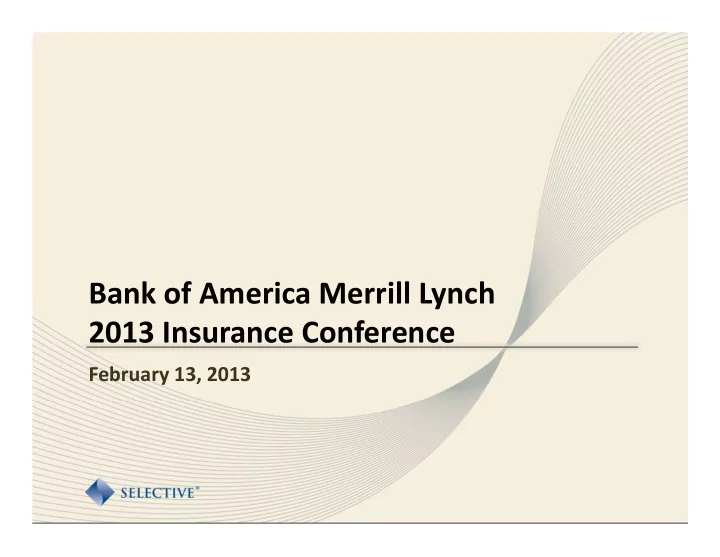 Bank of America Merrill Lynch
2013 Insurance Conference

February 13, 2013

SELECTIVE®